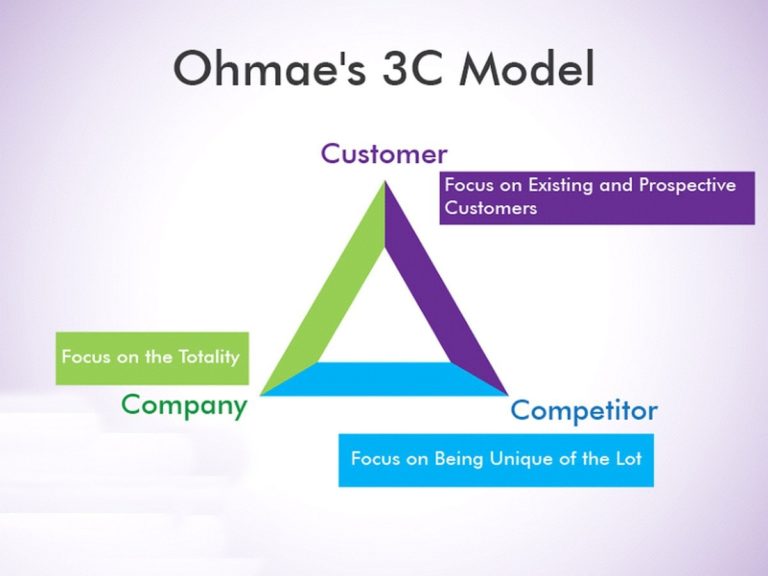 Ohmae's 3C Model

Customer

Focus on Existing and Prospective Customers

Focus on the Totality

Company

Competitor

Focus on Being Unique of the Lot